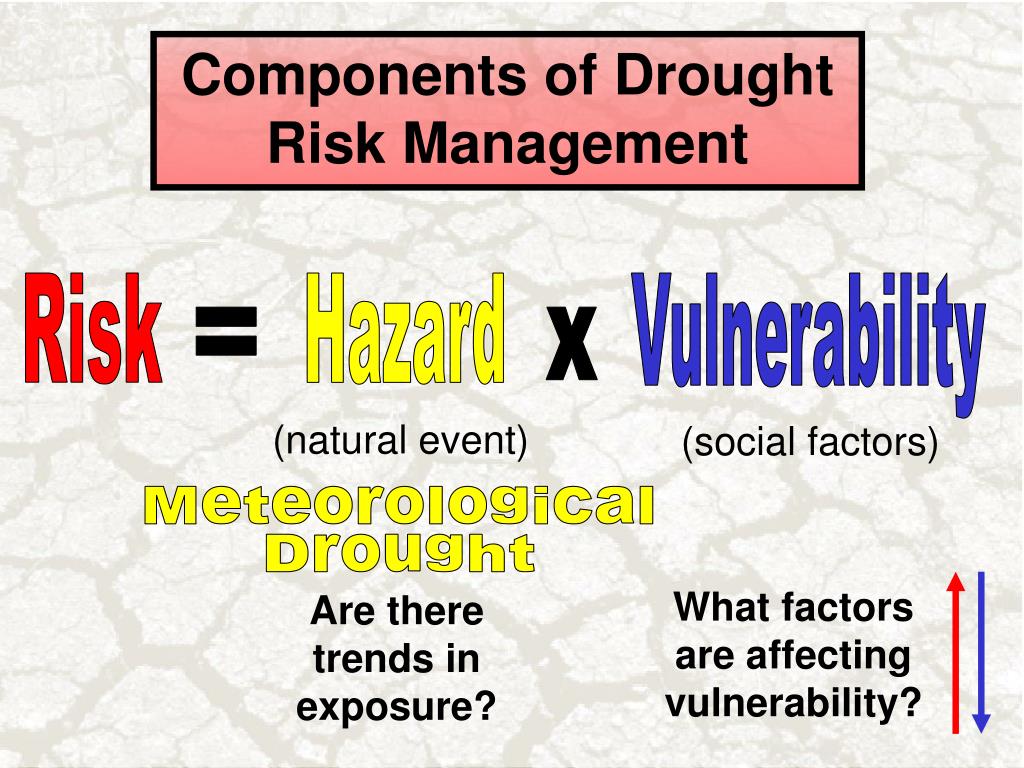 Components of Drought Risk Management

Risk = Hazard x Vulnerability

(natural event)

(social factors)

Meteorological Drought

Are there trends in exposure?

What factors are affecting vulnerability?